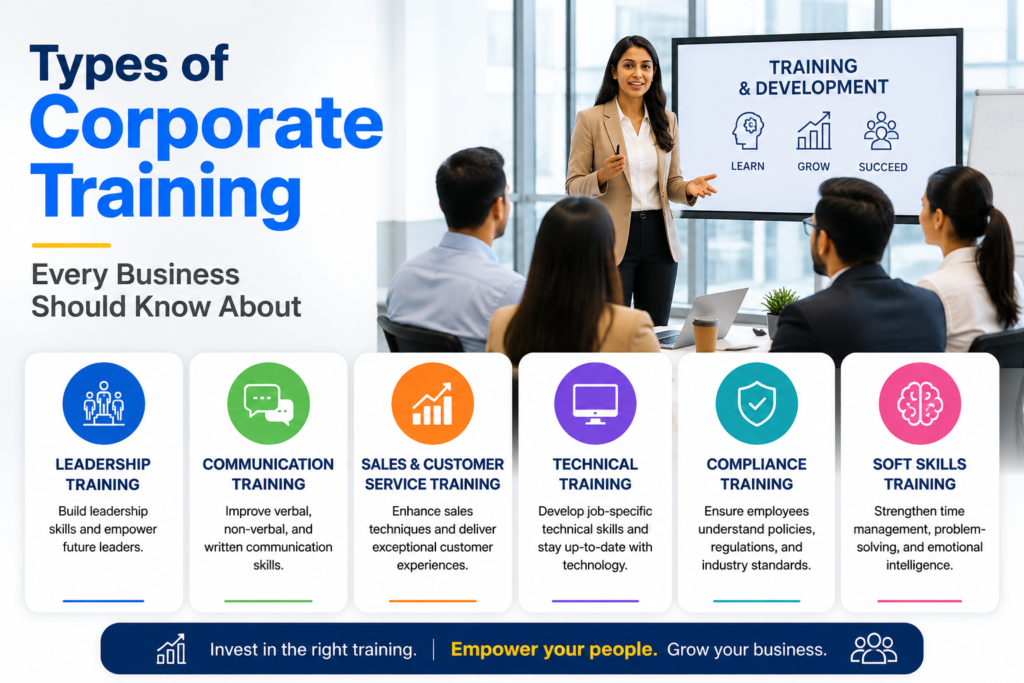 Types of Corporate Training

Every Business Should Know About

TRAINING & DEVELOPMENT

LEARN GROW SUCCEED

LEADERSHIP TRAINING

Build leadership skills and empower future leaders.

COMMUNICATION TRAINING

Improve verbal, non-verbal, and written communication skills.

SALES & CUSTOMER SERVICE TRAINING

Enhance sales techniques and deliver exceptional customer experiences.

TECHNICAL TRAINING

Develop job-specific technical skills and stay up-to-date with technology.

COMPLIANCE TRAINING

Ensure employees understand policies, regulations, and industry standards.

SOFT SKILLS TRAINING

Strengthen time management, problem-solving, and emotional intelligence.

Invest in the right training. | Empower your people. Grow your business.